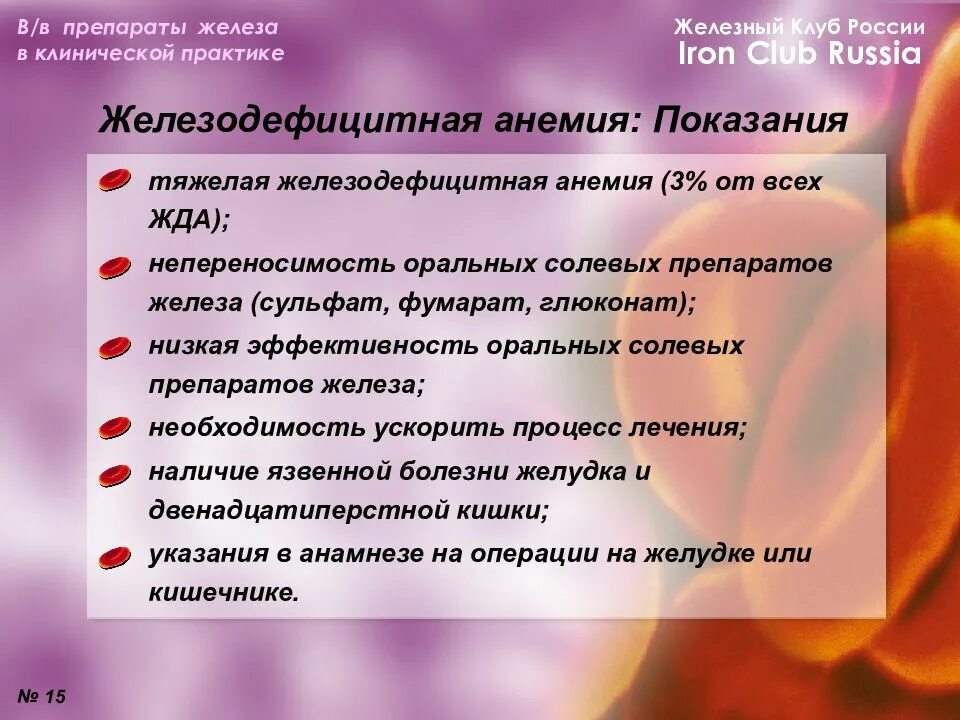 В/в препараты железа в клинической практике

Железный Клуб России
Iron Club Russia

Железодефицитная анемия: Показания

тяжелая железодефицитная анемия (3% от всех ЖДА);

непереносимость оральных солевых препаратов железа (сульфат, фумарат, глюконат);

низкая эффективность оральных солевых препаратов железа;

необходимость ускорить процесс лечения;

наличие язвенной болезни желудка и двенадцатиперстной кишки;

указания в анамнезе на операции на желудке или кишечнике.

№ 15